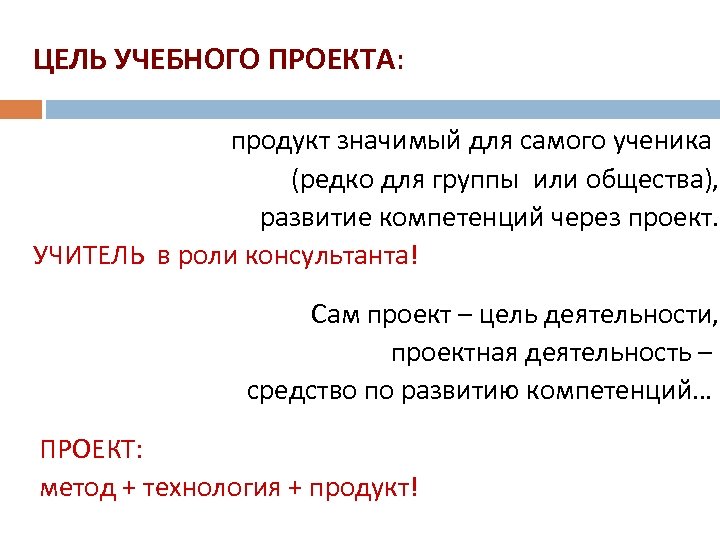 ЦЕЛЬ УЧЕБНОГО ПРОЕКТА:

продукт значимый для самого ученика (редко для группы или общества), развитие компетенций через проект.

УЧИТЕЛЬ в роли консультанта!

Сам проект – цель деятельности, проектная деятельность – средство по развитию компетенций…

ПРОЕКТ:
метод + технология + продукт!